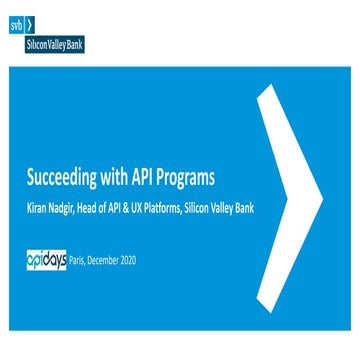 svb
Silicon Valley Bank

Succeeding with API Programs

Kiran Nadgir, Head of API & UX Platforms, Silicon Valley Bank

apidays Paris, December 2020